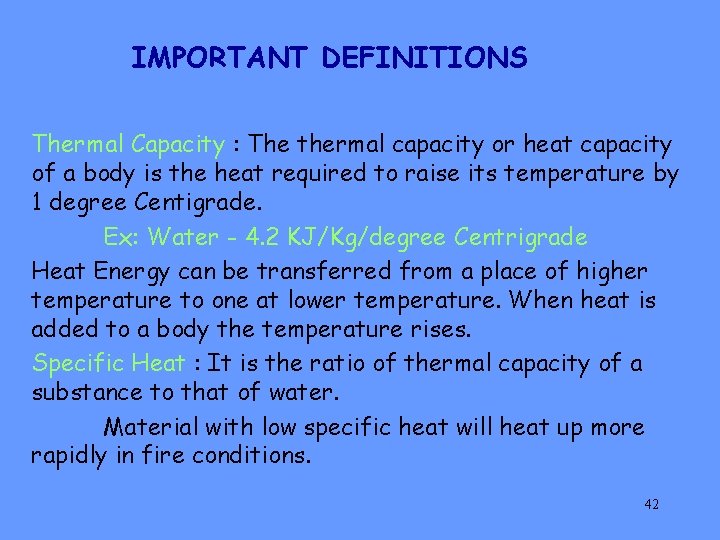 IMPORTANT DEFINITIONS

Thermal Capacity : The thermal capacity or heat capacity of a body is the heat required to raise its temperature by 1 degree Centigrade.

Ex: Water - 4.2 KJ/Kg/degree Centrigrade

Heat Energy can be transferred from a place of higher temperature to one at lower temperature. When heat is added to a body the temperature rises.

Specific Heat : It is the ratio of thermal capacity of a substance to that of water.

Material with low specific heat will heat up more rapidly in fire conditions.

42